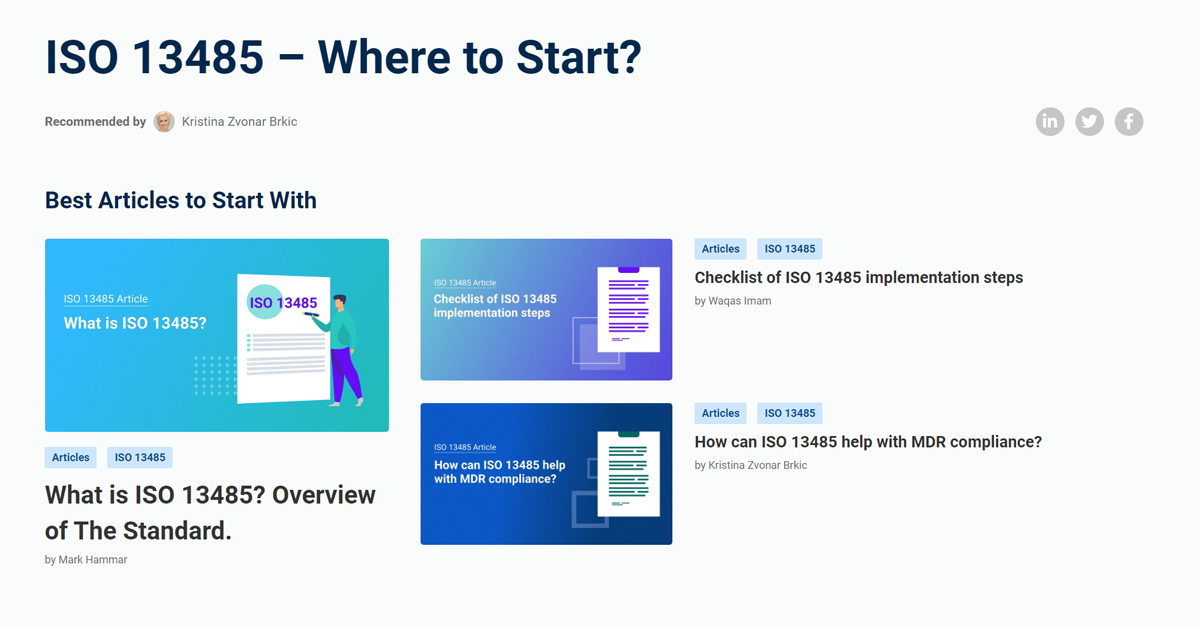 ISO 13485 – Where to Start?

Recommended by Kristina Zvonar Brkic

Best Articles to Start With

ISO 13485 Article
What is ISO 13485?
ISO 13485

Articles ISO 13485

What is ISO 13485? Overview of The Standard.

by Mark Hammar

ISO 13485 Article
Checklist of ISO 13485 implementation steps

Articles ISO 13485

Checklist of ISO 13485 implementation steps

by Waqas Imam

ISO 13485 Article
How can ISO 13485 help with MDR compliance?

Articles ISO 13485

How can ISO 13485 help with MDR compliance?

by Kristina Zvonar Brkic